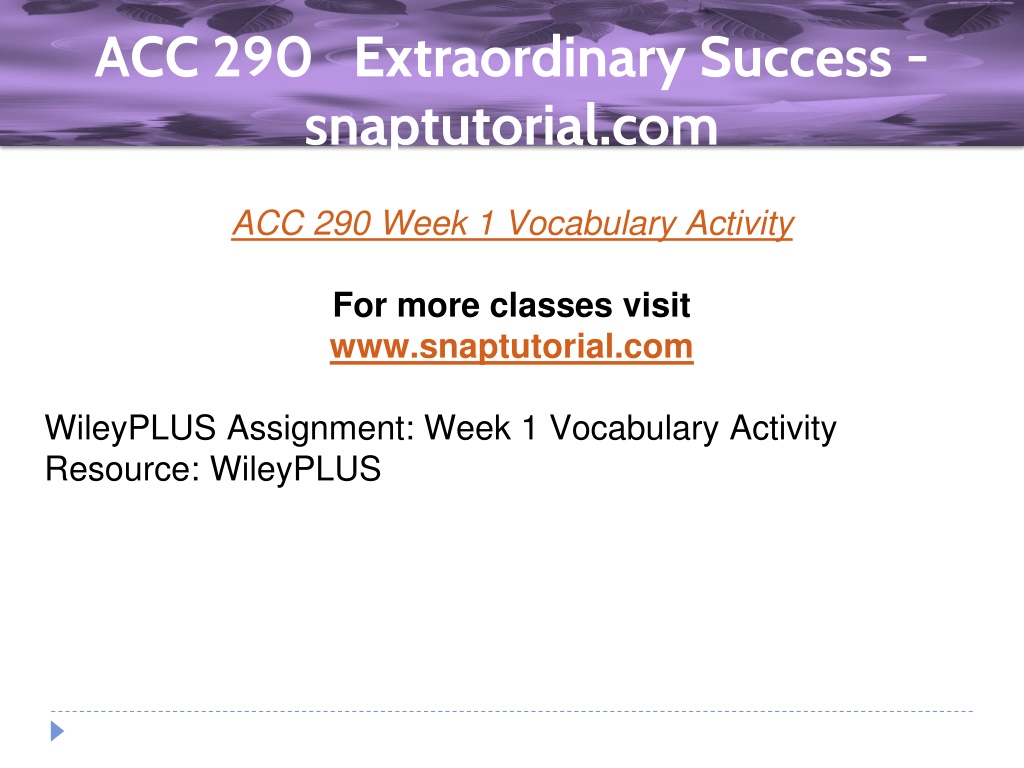 ACC 290 Extraordinary Success - snaptutorial.com

ACC 290 Week 1 Vocabulary Activity

For more classes visit
www.snaptutorial.com

WileyPLUS Assignment: Week 1 Vocabulary Activity
Resource: WileyPLUS